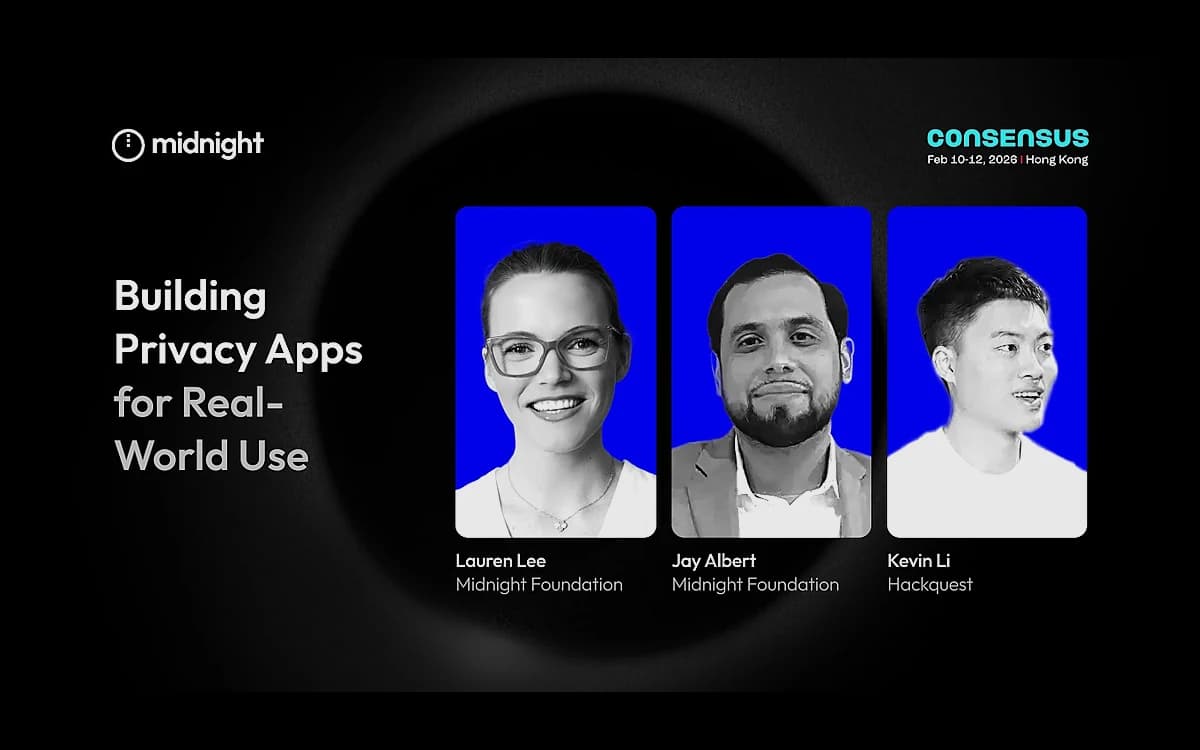 midnight

CONSENSUS
Feb 10-12, 2026 | Hong Kong

Building Privacy Apps for Real-World Use

Lauren Lee
Midnight Foundation

Jay Albert
Midnight Foundation

Kevin Li
Hackquest